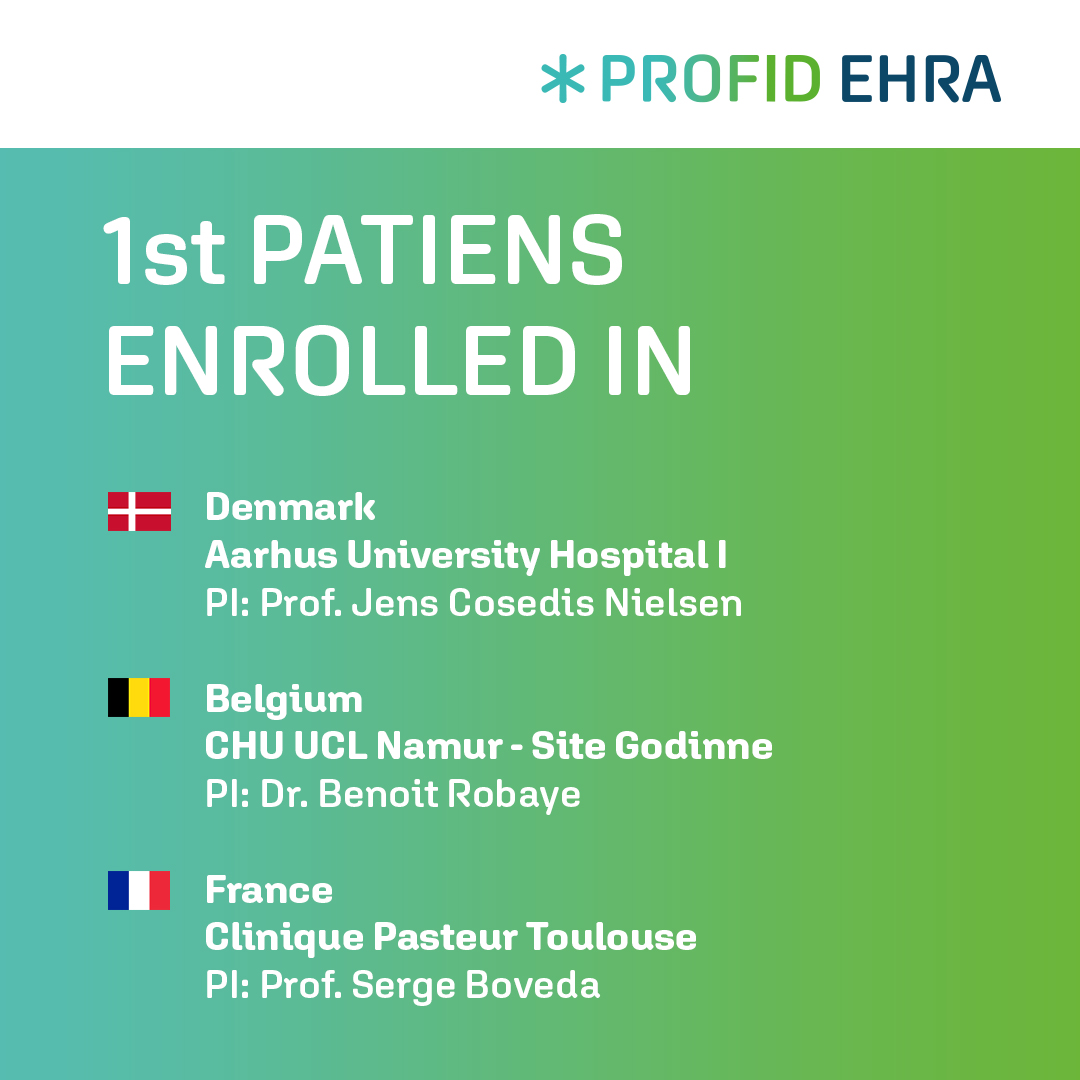 PROFID EHRA

1st PATIENS ENROLLED IN

Denmark
Aarhus University Hospital I
PI: Prof. Jens Cosedis Nielsen

Belgium
CHU UCL Namur - Site Godinne
PI: Dr. Benoit Robaye

France
Clinique Pasteur Toulouse
PI: Prof. Serge Boveda